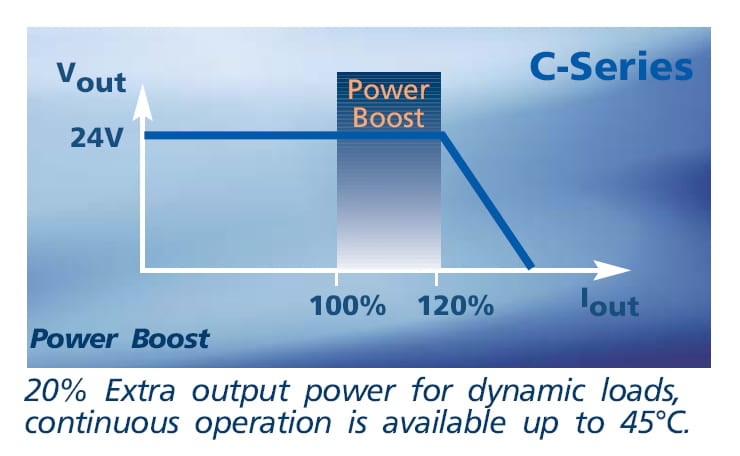 C-Series

$V_{out}$

Power Boost

24V

100%

120%

$I_{out}$

Power Boost

20% Extra output power for dynamic loads, continuous operation is available up to 45°C.